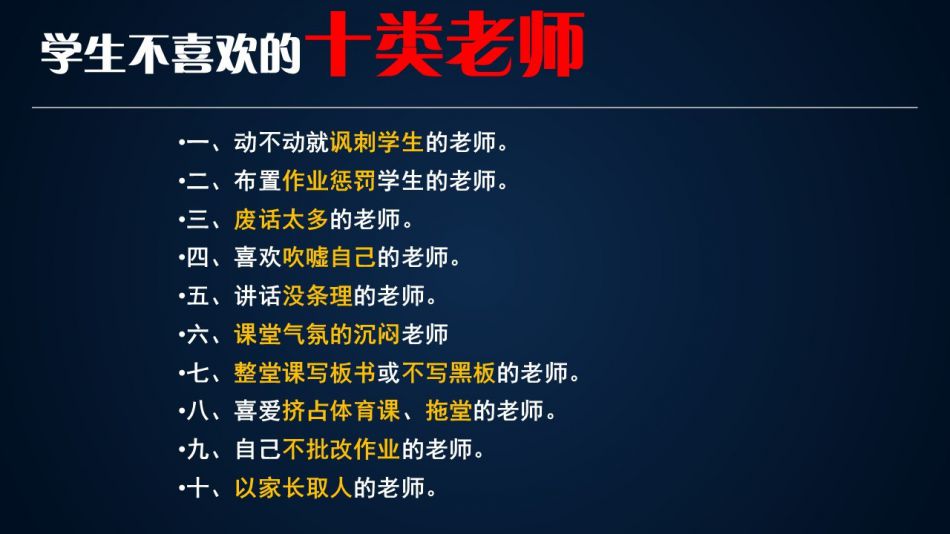 学生不喜欢的十类老师

•一、动不动就讽刺学生的老师。
•二、布置作业惩罚学生的老师。
•三、废话太多的老师。
•四、喜欢吹嘘自己的老师。
•五、讲话没条理的老师。
•六、课堂气氛的沉闷老师
•七、整堂课写板书或不写黑板的老师。
•八、喜爱挤占体育课、拖堂的老师。
•九、自己不批改作业的老师。
•十、以家长取人的老师。